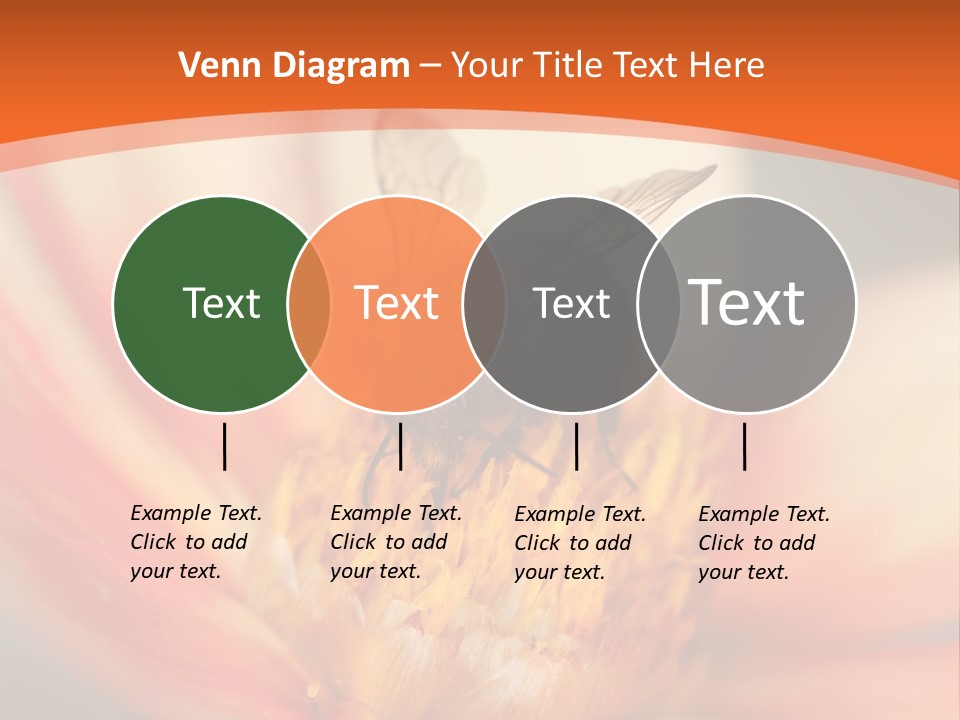 Venn Diagram – Your Title Text Here

Text

Text

Text

Text

Example Text. Click to add your text.

Example Text. Click to add your text.

Example Text. Click to add your text.

Example Text. Click to add your text.